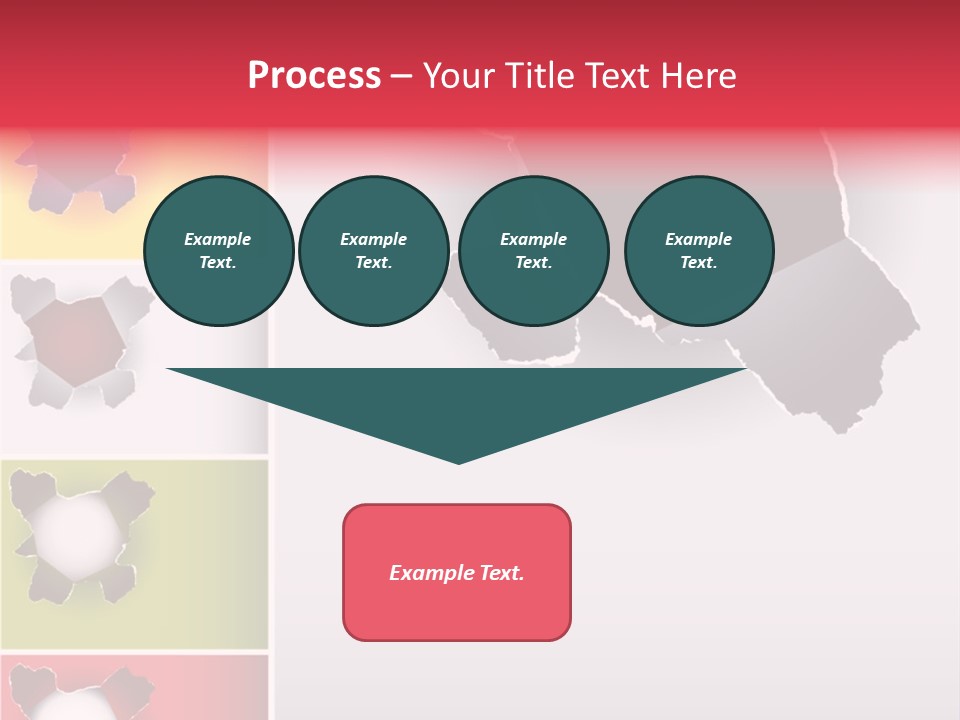 Process – Your Title Text Here

Example Text.

Example Text.

Example Text.

Example Text.

Example Text.